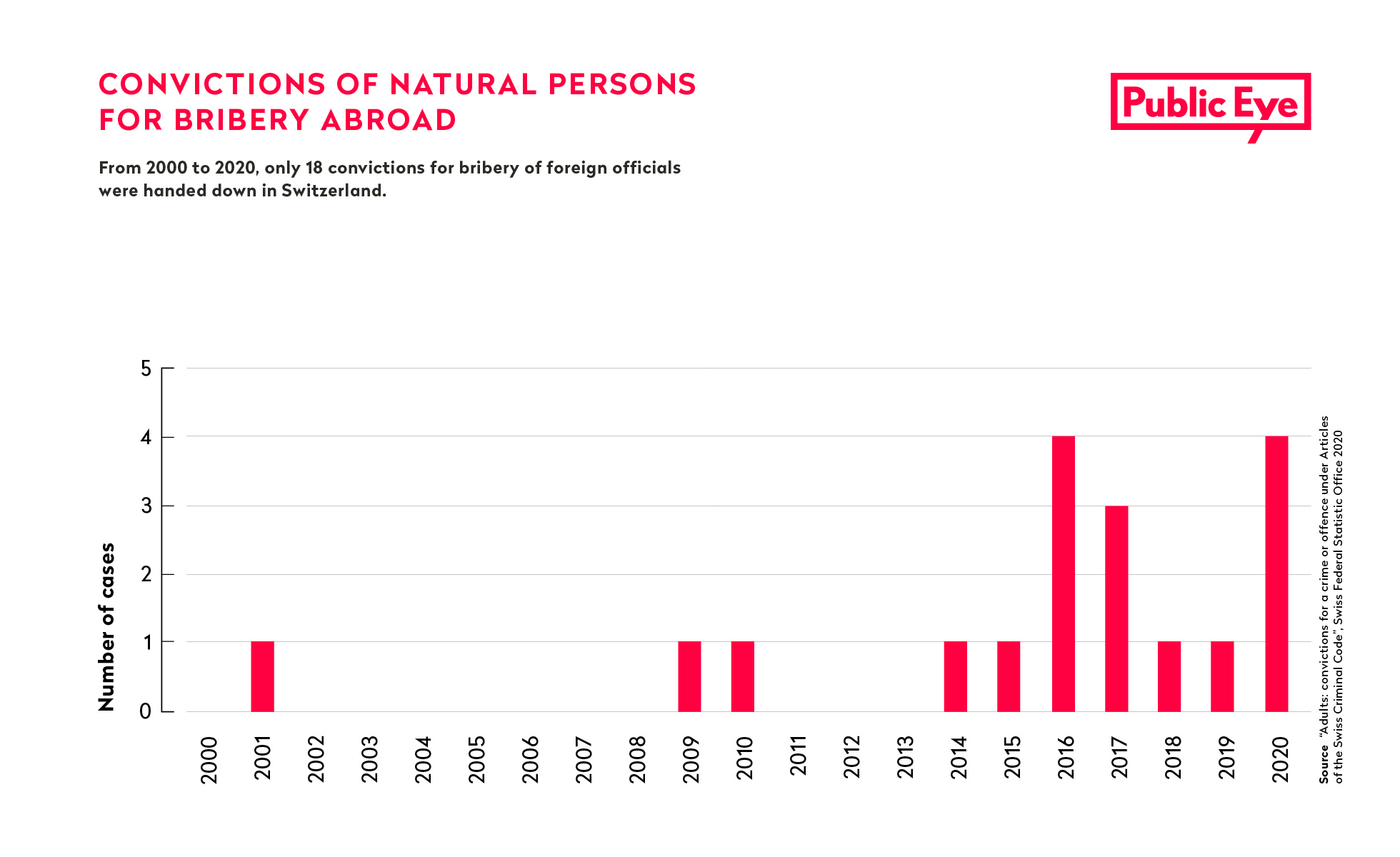 CONVICTIONS OF NATURAL PERSONS FOR BRIBERY ABROAD

Public Eye

From 2000 to 2020, only 18 convictions for bribery of foreign officials were handed down in Switzerland.

Number of cases

5
4
3
2
1
0

2000 2001 2002 2003 2004 2005 2006 2007 2008 2009 2010 2011 2012 2013 2014 2015 2016 2017 2018 2019 2020

Source "Adults: convictions for a crime or offence under Articles of the Swiss Criminal Code", Swiss Federal Statistic Office 2020